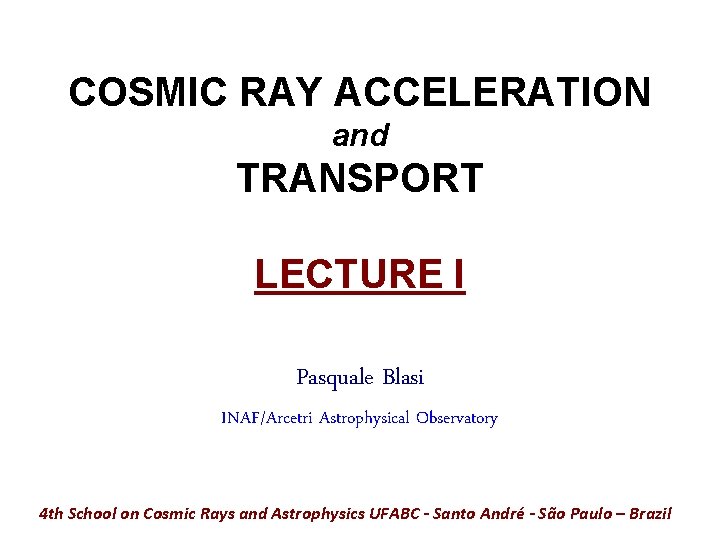 COSMIC RAY ACCELERATION
and
TRANSPORT

LECTURE I

Pasquale Blasi

INAF/Arcetri Astrophysical Observatory

4th School on Cosmic Rays and Astrophysics UFABC - Santo André - São Paulo – Brazil